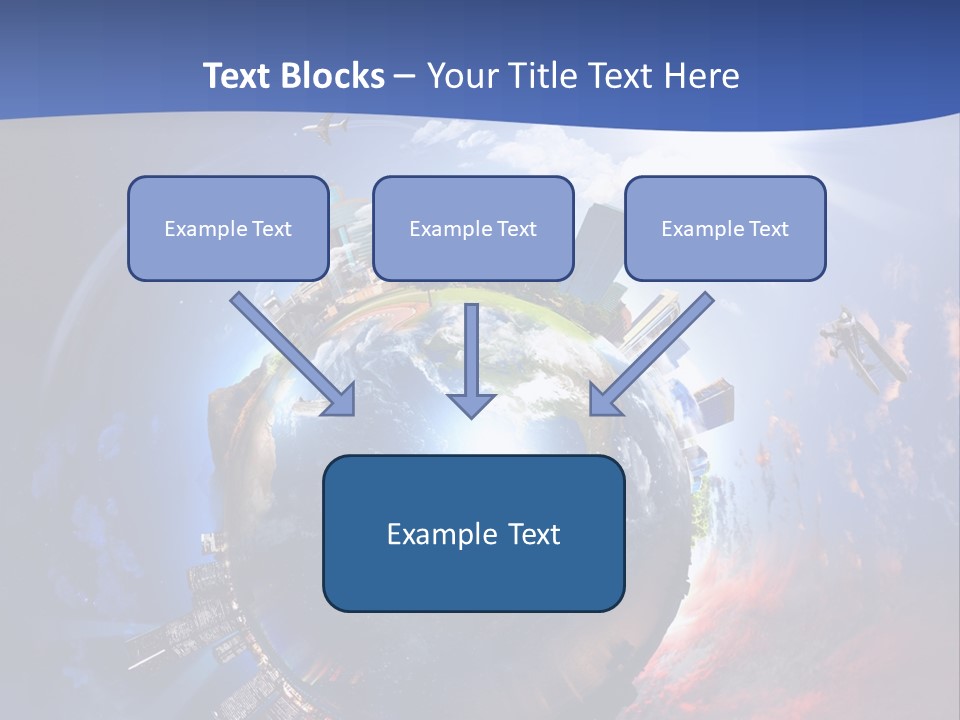 Text Blocks – Your Title Text Here

Example Text

Example Text

Example Text

Example Text